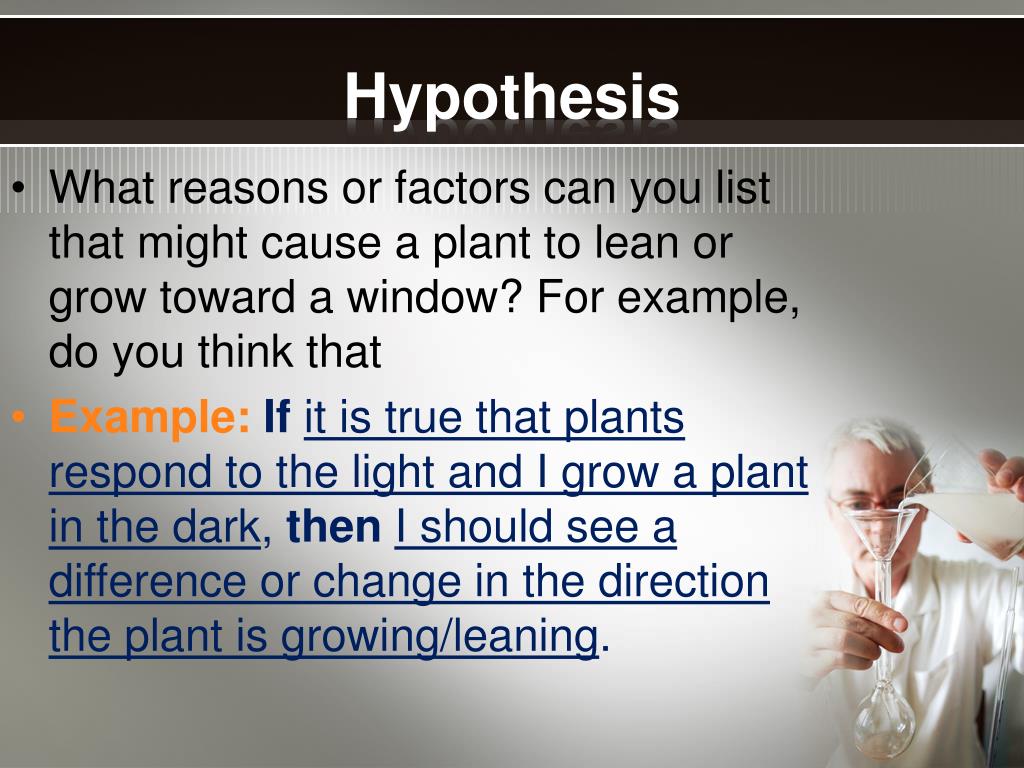 Hypothesis

• What reasons or factors can you list that might cause a plant to lean or grow toward a window? For example, do you think that

• Example: If it is true that plants respond to the light and I grow a plant in the dark, then I should see a difference or change in the direction the plant is growing/leaning.